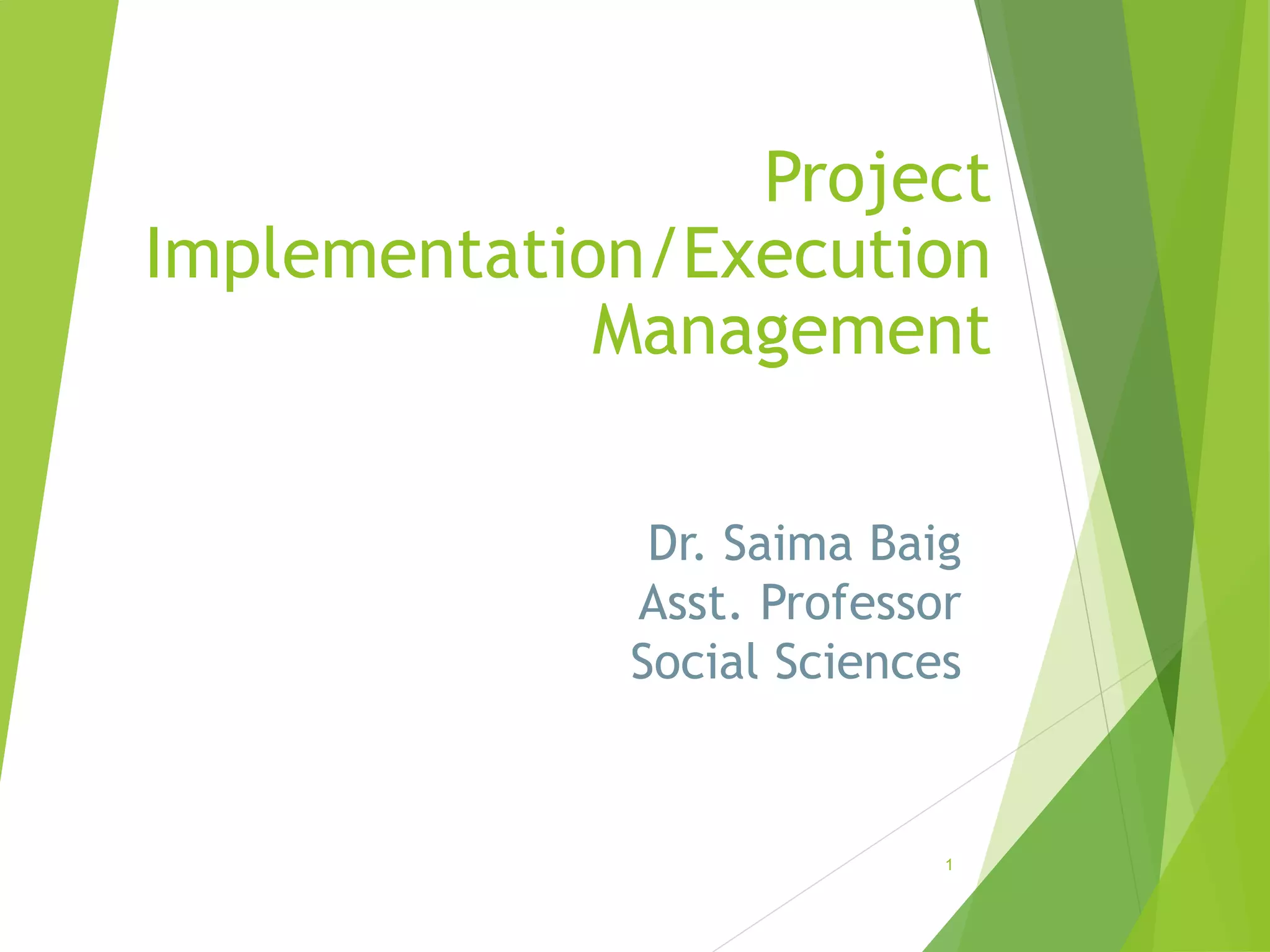 Project Implementation/Execution Management

Dr. Saima Baig
Asst. Professor
Social Sciences

1